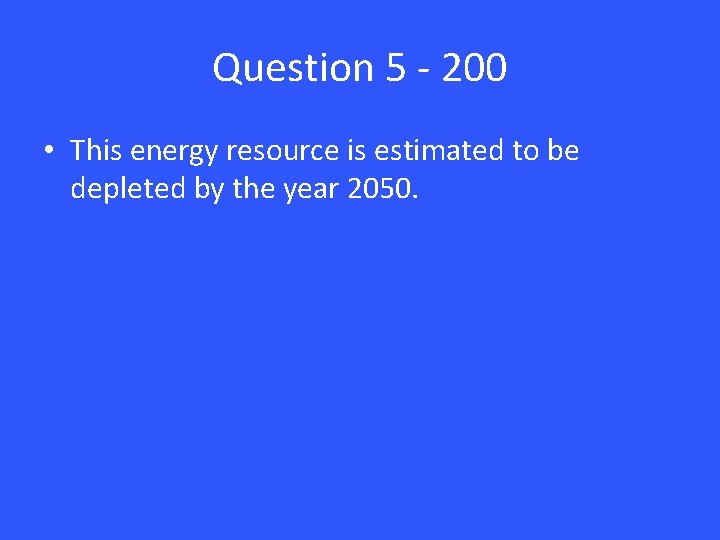 Question 5 - 200

• This energy resource is estimated to be depleted by the year 2050.